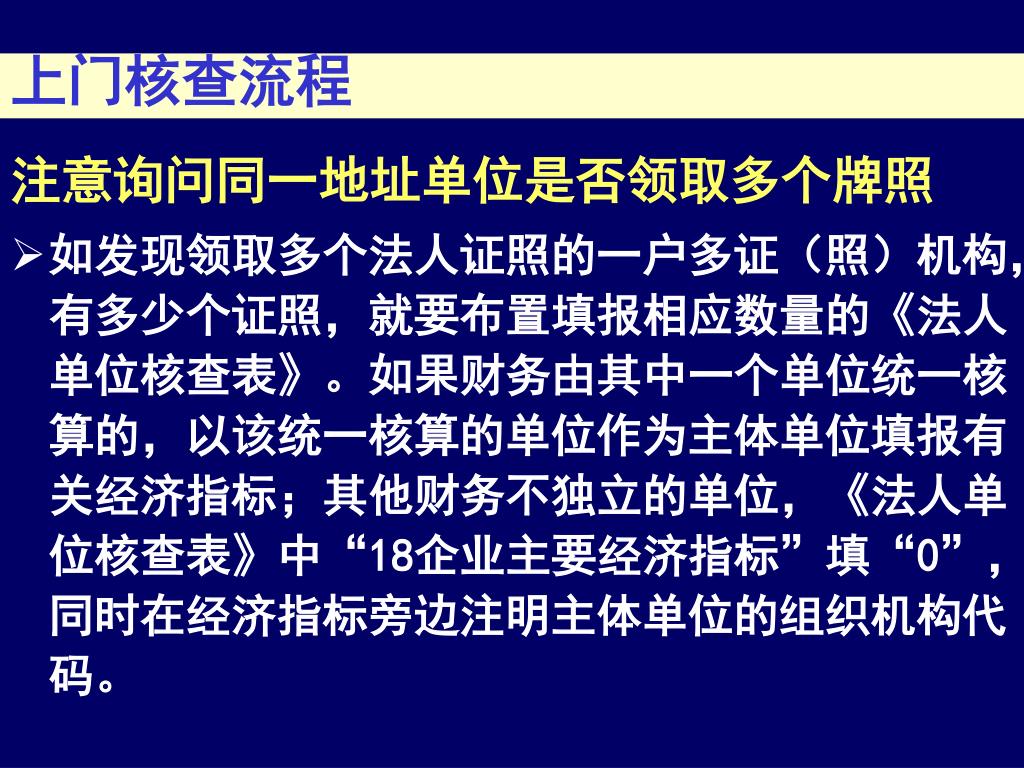 上门核查流程

注意询问同一地址单位是否领取多个牌照

➢如发现领取多个法人证照的一户多证（照）机构，有多少个证照，就要布置填报相应数量的《法人单位核查表》。如果财务由其中一个单位统一核算的，以该统一核算的单位作为主体单位填报有关经济指标；其他财务不独立的单位，《法人单位核查表》中“18企业主要经济指标”填“0”，同时在经济指标旁边注明主体单位的组织机构代码。